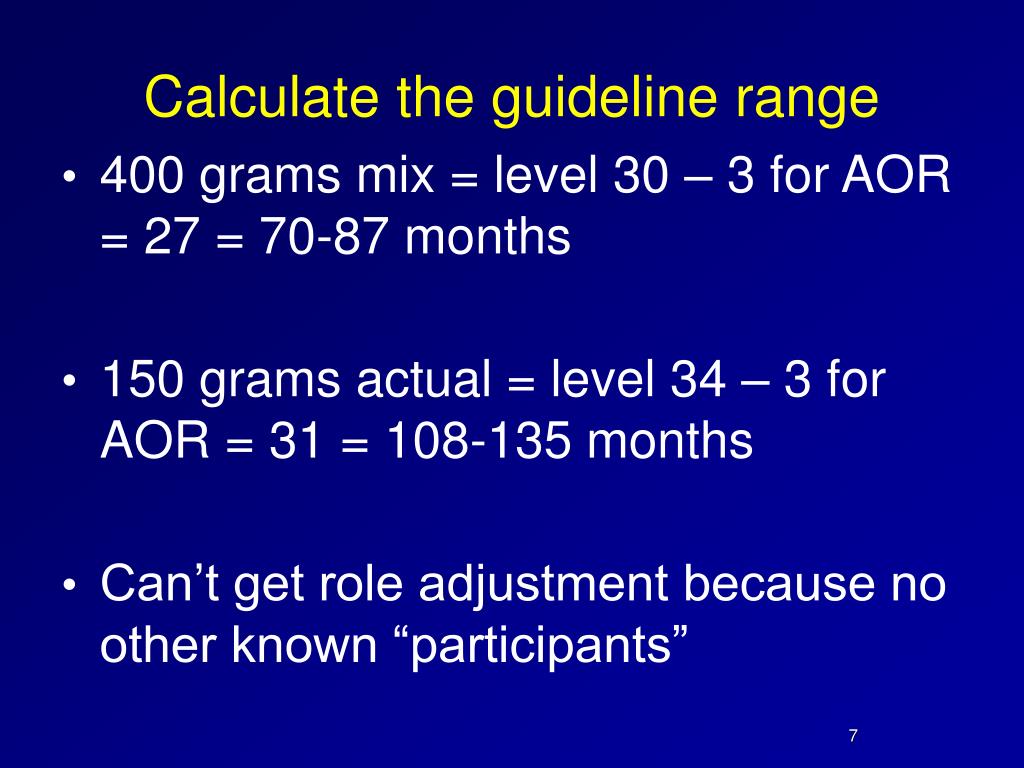 Calculate the guideline range

• 400 grams mix = level 30 – 3 for AOR = 27 = 70-87 months

• 150 grams actual = level 34 – 3 for AOR = 31 = 108-135 months

• Can’t get role adjustment because no other known “participants”

7